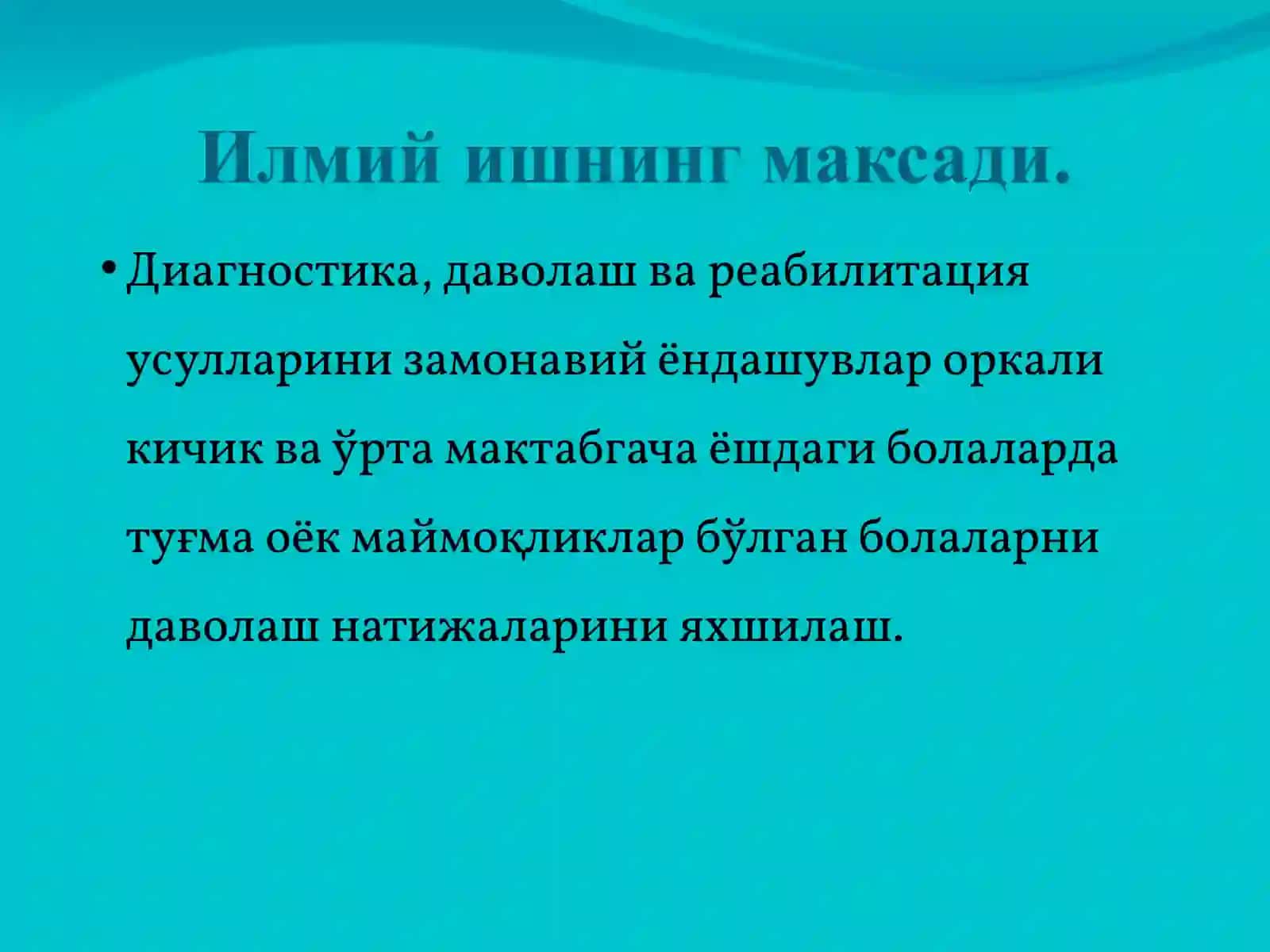 Илмий ишнинг максади.

• Диагностика, даволаш ва реабилитация усулларини замонавий ёндашувлар оркали кичик ва ўрта мактабгача ёшдаги болаларда туғма оёк маймоқликлар бўлган болаларни даволаш натижаларини яхшилаш.